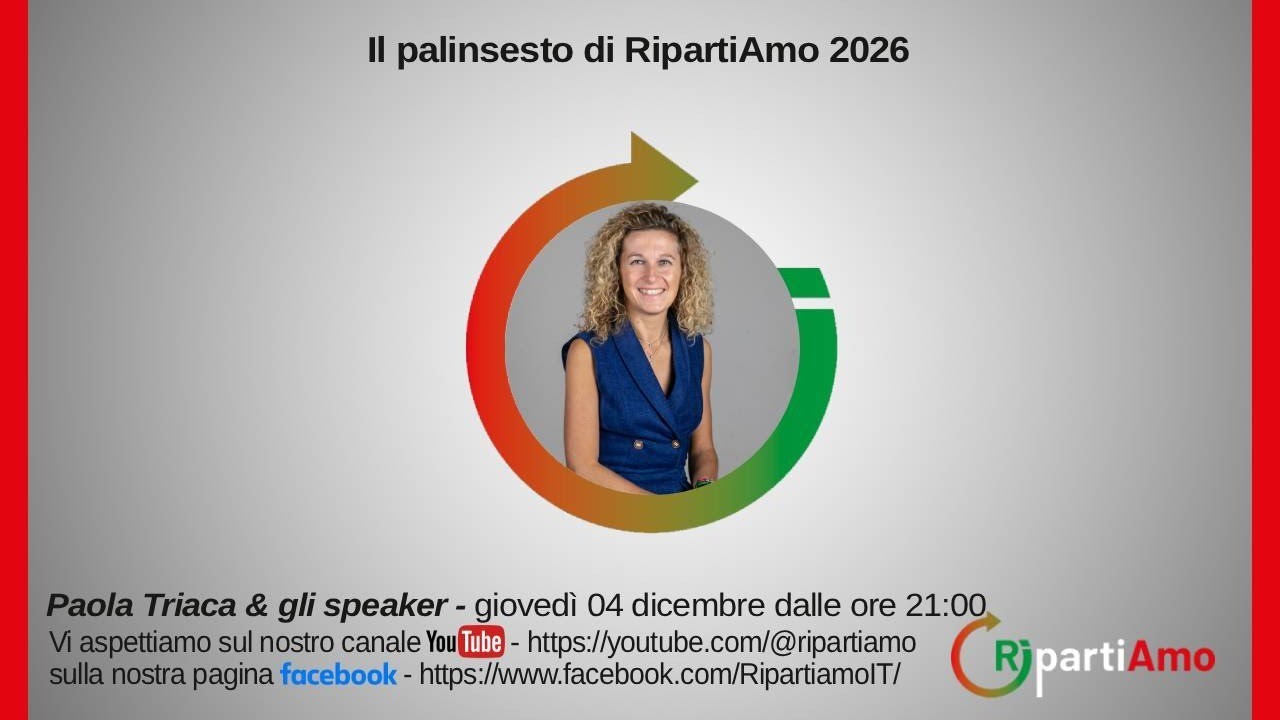 Il palinsesto di RipartiAmo 2026

Paola Triaca & gli speaker - giovedì 04 dicembre dalle ore 21:00

Vi aspettiamo sul nostro canale YouTube - https://youtube.com/@ripartiamo
sulla nostra pagina facebook - https://www.facebook.com/RipartiamoIT/

RipartiAmo